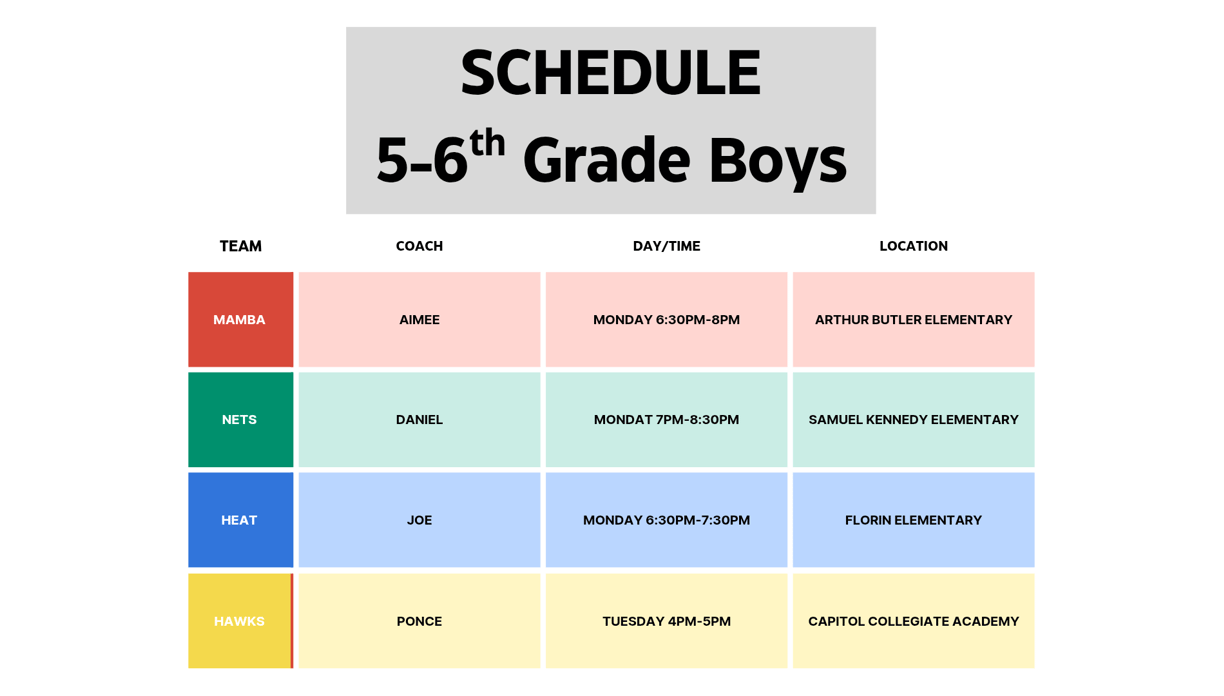 SCHEDULE
5-6$^{th}$ Grade Boys

| TEAM | COACH | DAY/TIME | LOCATION |
|---|---|---|---|
| MAMBA | AIMEE | MONDAY 6:30PM-8PM | ARTHUR BUTLER ELEMENTARY |
| NETS | DANIEL | MONDAT 7PM-8:30PM | SAMUEL KENNEDY ELEMENTARY |
| HEAT | JOE | MONDAY 6:30PM-7:30PM | FLORIN ELEMENTARY |
| HAWKS | PONCE | TUESDAY 4PM-5PM | CAPITOL COLLEGIATE ACADEMY |